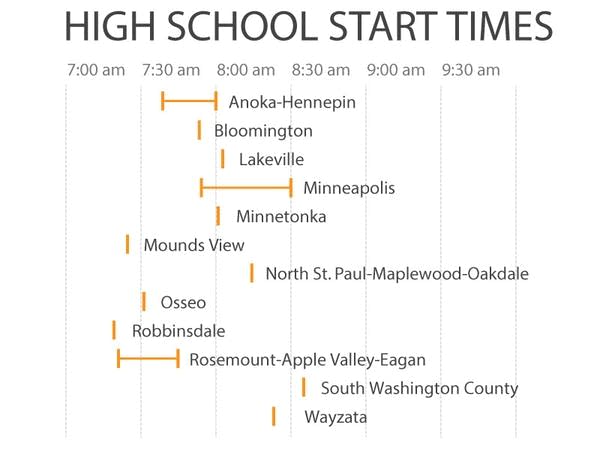 HIGH SCHOOL START TIMES

7:00 am 7:30 am 8:00 am 8:30 am 9:00 am 9:30 am

Anoka-Hennepin
Bloomington
Lakeville
Minneapolis
Minnetonka
Mounds View
North St. Paul-Maplewood-Oakdale
Osseo
Robbinsdale
Rosemount-Apple Valley-Eagan
South Washington County
Wayzata